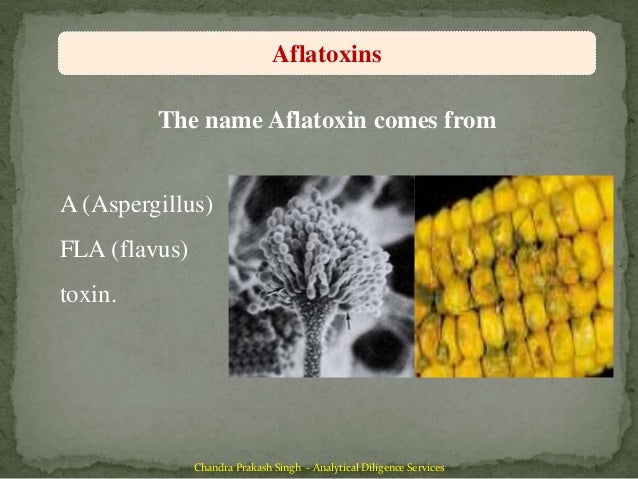 Aflatoxins

The name Aflatoxin comes from

A (Aspergillus)

FLA (flavus)

toxin.

Chandra Prakash Singh - Analytical Diligence Services